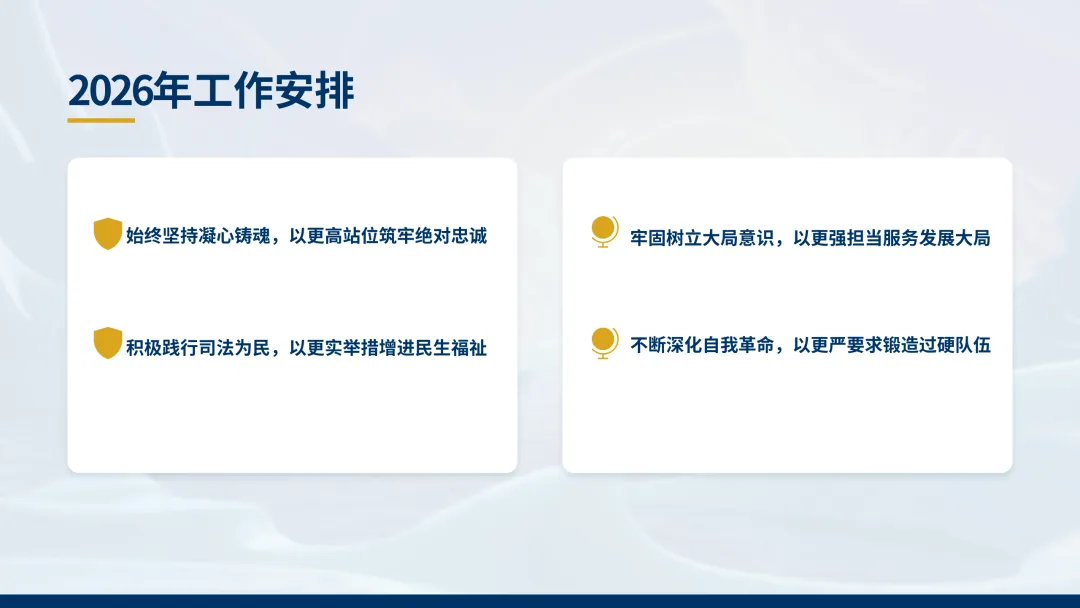 2026年工作安排

始终坚持凝心铸魂，以更高站位筑牢绝对忠诚

积极践行司法为民，以更实举措增进民生福祉

牢固树立大局意识，以更强担当服务发展大局

不断深化自我革命，以更严要求锻造过硬队伍